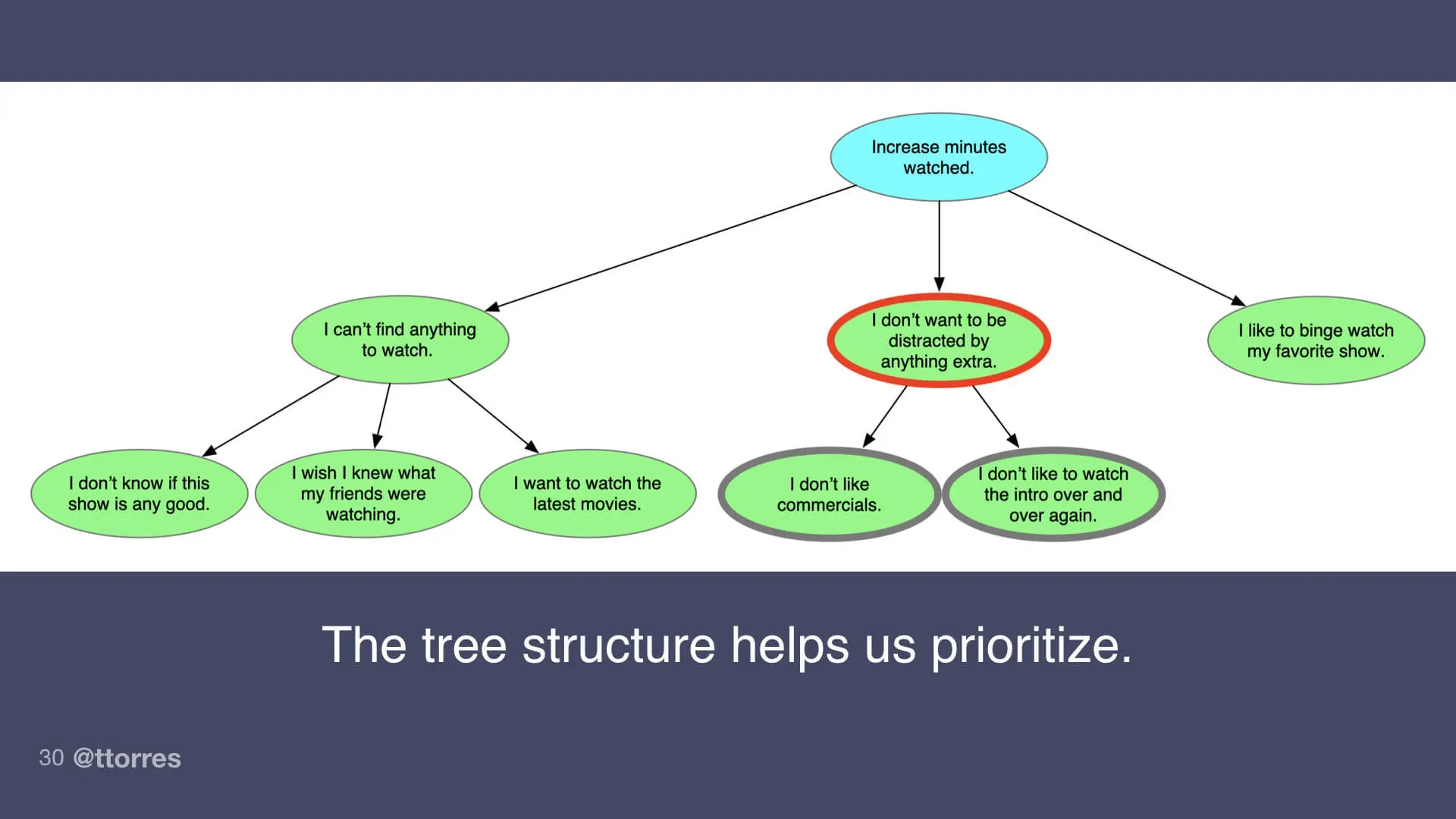 Increase minutes watched.

I can't find anything to watch.

I don't want to be distracted by anything extra.

I like to binge watch my favorite show.

I don't know if this show is any good.

I wish I knew what my friends were watching.

I want to watch the latest movies.

I don't like commercials.

I don't like to watch the intro over and over again.

The tree structure helps us prioritize.

30 @ttorres